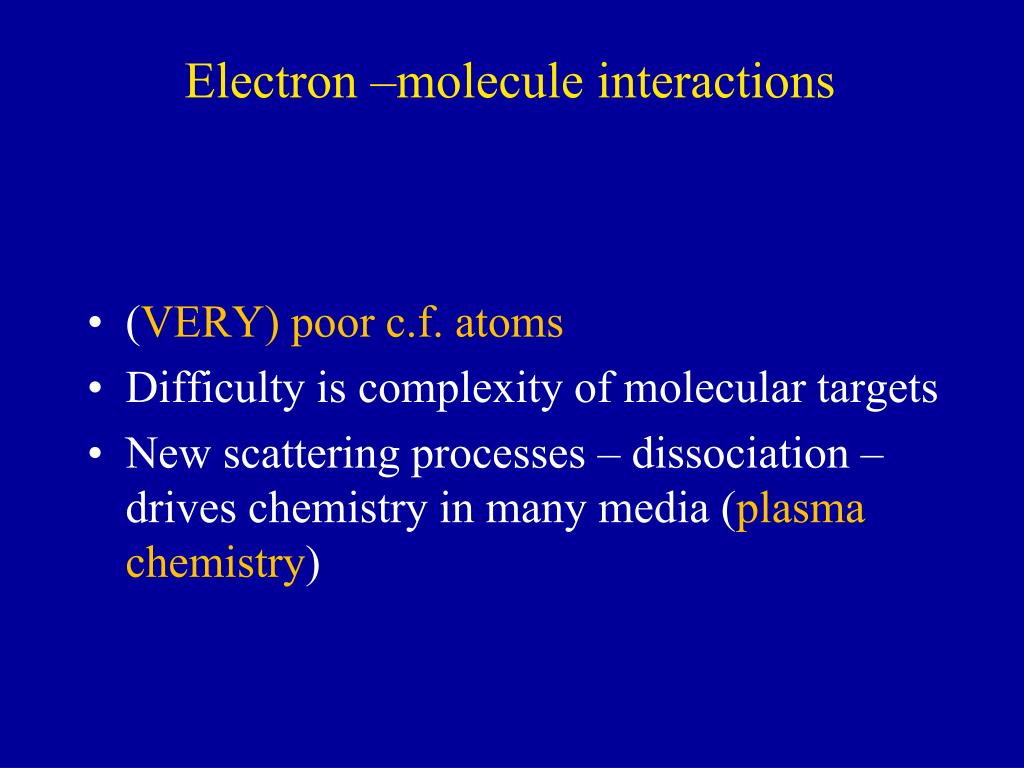 Electron –molecule interactions

• (VERY) poor c.f. atoms
• Difficulty is complexity of molecular targets
• New scattering processes – dissociation – drives chemistry in many media (plasma chemistry)